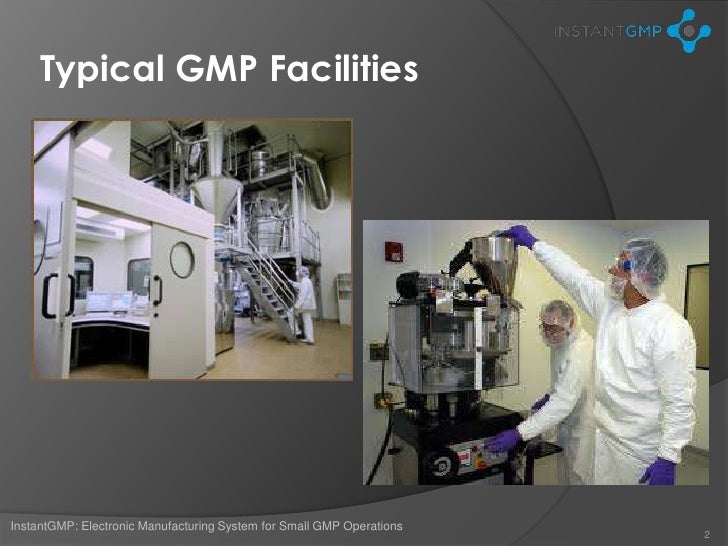 INSTANTGMP

Typical GMP Facilities

InstantGMP: Electronic Manufacturing System for Small GMP Operations

2